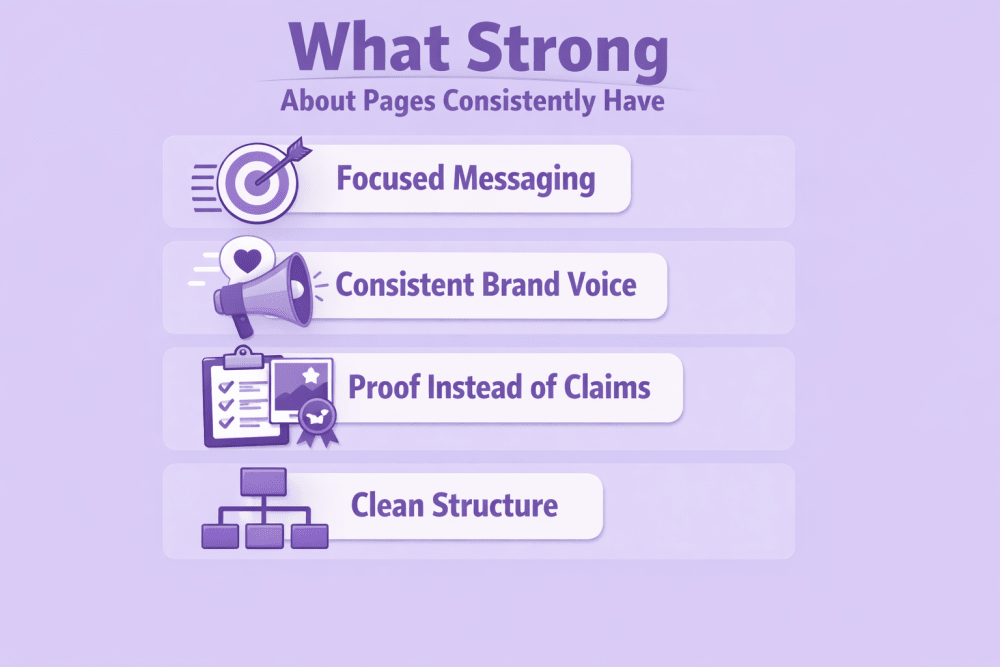 What Strong
About Pages Consistently Have

Focused Messaging

Consistent Brand Voice

Proof Instead of Claims

Clean Structure